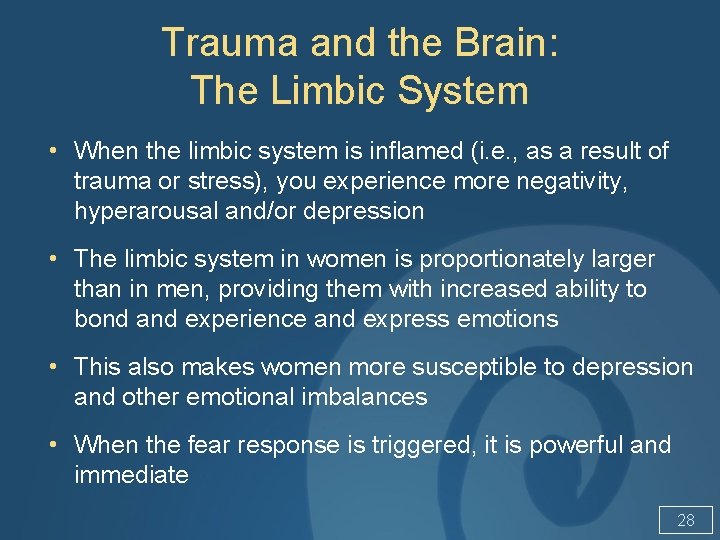 Trauma and the Brain:
The Limbic System

• When the limbic system is inflamed (i.e., as a result of trauma or stress), you experience more negativity, hyperarousal and/or depression

• The limbic system in women is proportionately larger than in men, providing them with increased ability to bond and experience and express emotions

• This also makes women more susceptible to depression and other emotional imbalances

• When the fear response is triggered, it is powerful and immediate

28